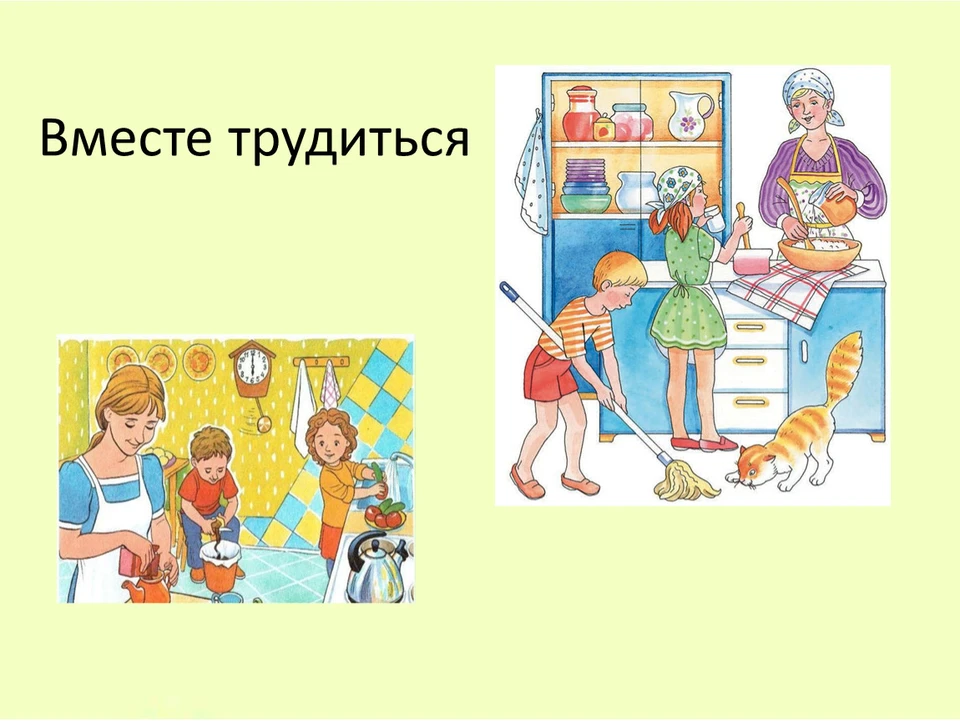 Вместе трудиться